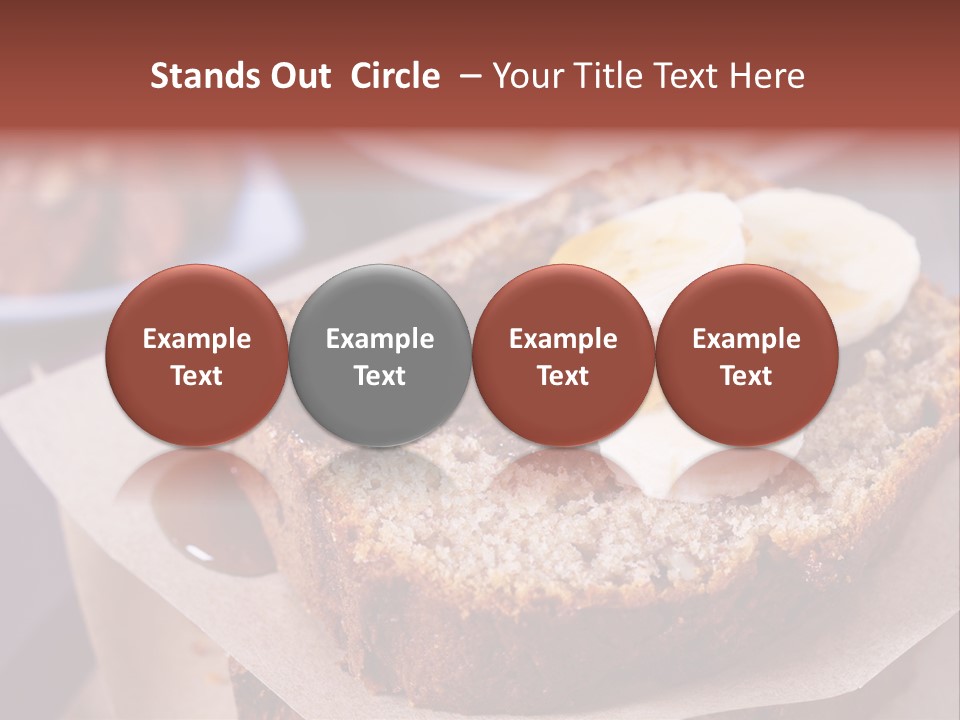 Stands Out Circle – Your Title Text Here

Example Text

Example Text

Example Text

Example Text